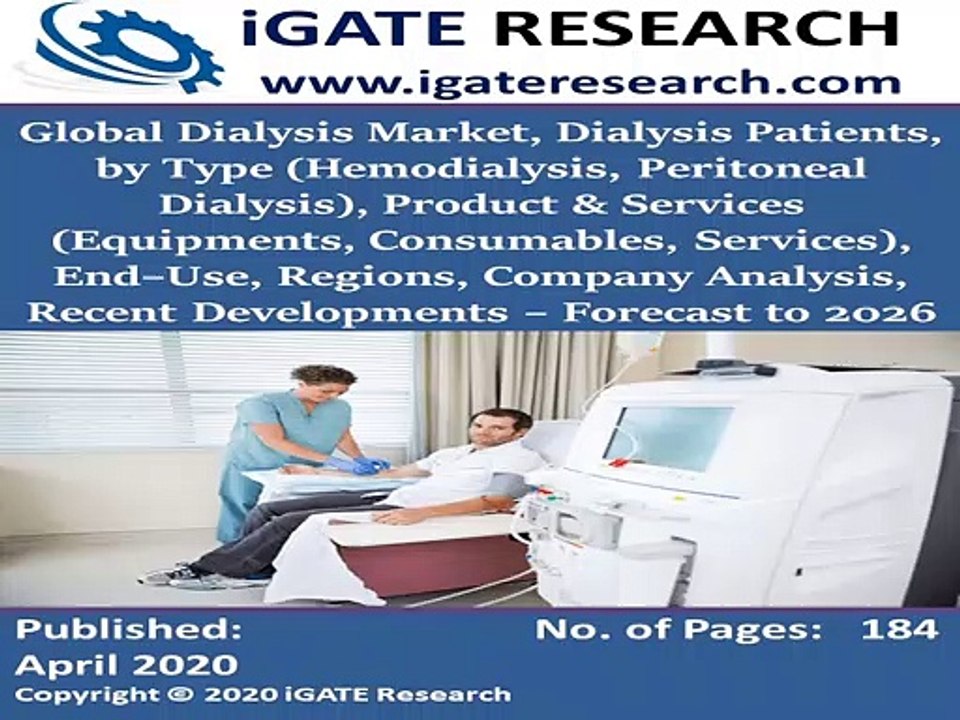 iGATE RESEARCH
www.igateresearch.com

Global Dialysis Market, Dialysis Patients, by Type (Hemodialysis, Peritoneal Dialysis), Product & Services (Equipments, Consumables, Services), End–Use, Regions, Company Analysis, Recent Developments – Forecast to 2026

Published: April 2020

No. of Pages: 184

Copyright © 2020 iGATE Research